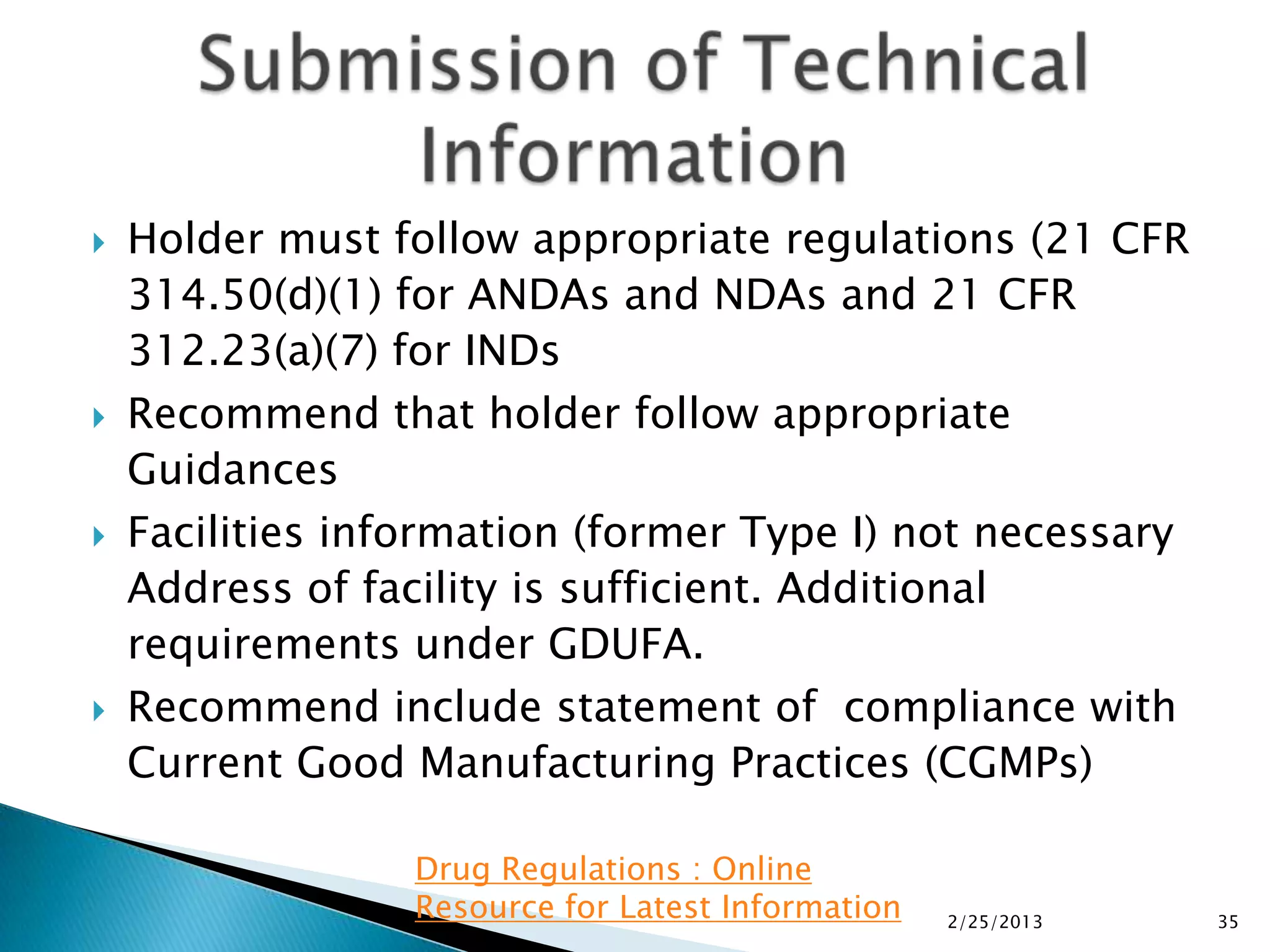 Submission of Technical Information

Holder must follow appropriate regulations (21 CFR 314.50(d)(1) for ANDAs and NDAs and 21 CFR 312.23(a)(7) for INDs

Recommend that holder follow appropriate Guidances

Facilities information (former Type I) not necessary Address of facility is sufficient. Additional requirements under GDUFA.

Recommend include statement of compliance with Current Good Manufacturing Practices (CGMPs)

Drug Regulations : Online Resource for Latest Information

2/25/2013

35